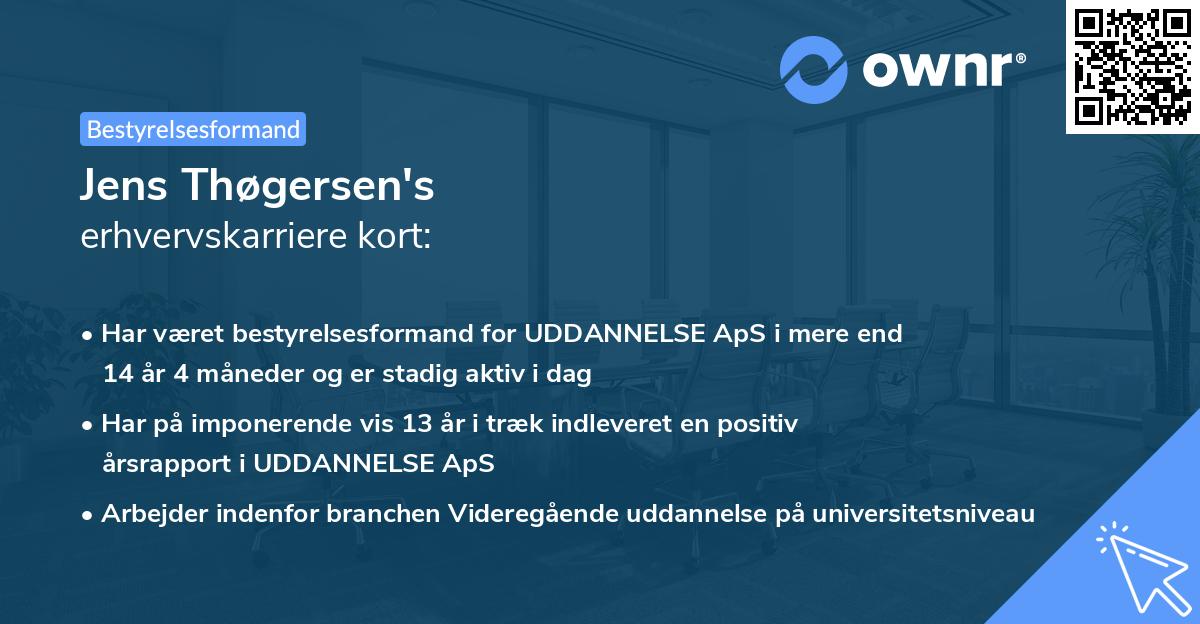 ownr®

Bestyrelsesformand

Jens Thøgersen's
erhvervskarriere kort:

• Har været bestyrelsesformand for UDDANNELSE ApS i mere end 14 år 4 måneder og er stadig aktiv i dag

• Har på imponerende vis 13 år i træk indleveret en positiv årsrapport i UDDANNELSE ApS

• Arbejder indenfor branchen Videregående uddannelse på universitetsniveau